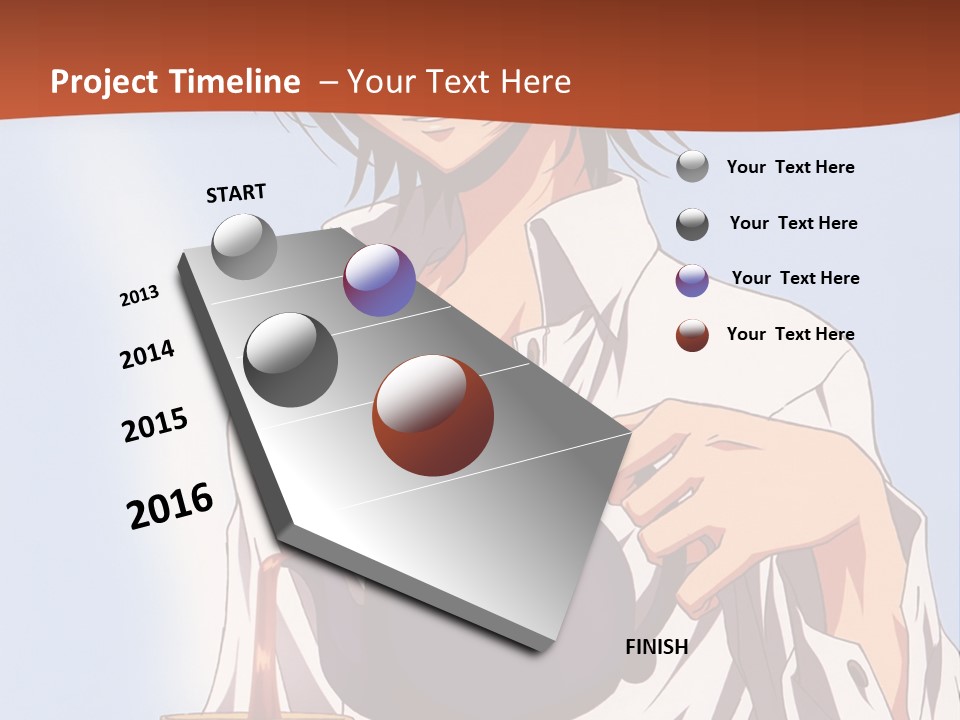 Project Timeline – Your Text Here

START

2013

2014

2015

2016

FINISH

Your Text Here

Your Text Here

Your Text Here

Your Text Here